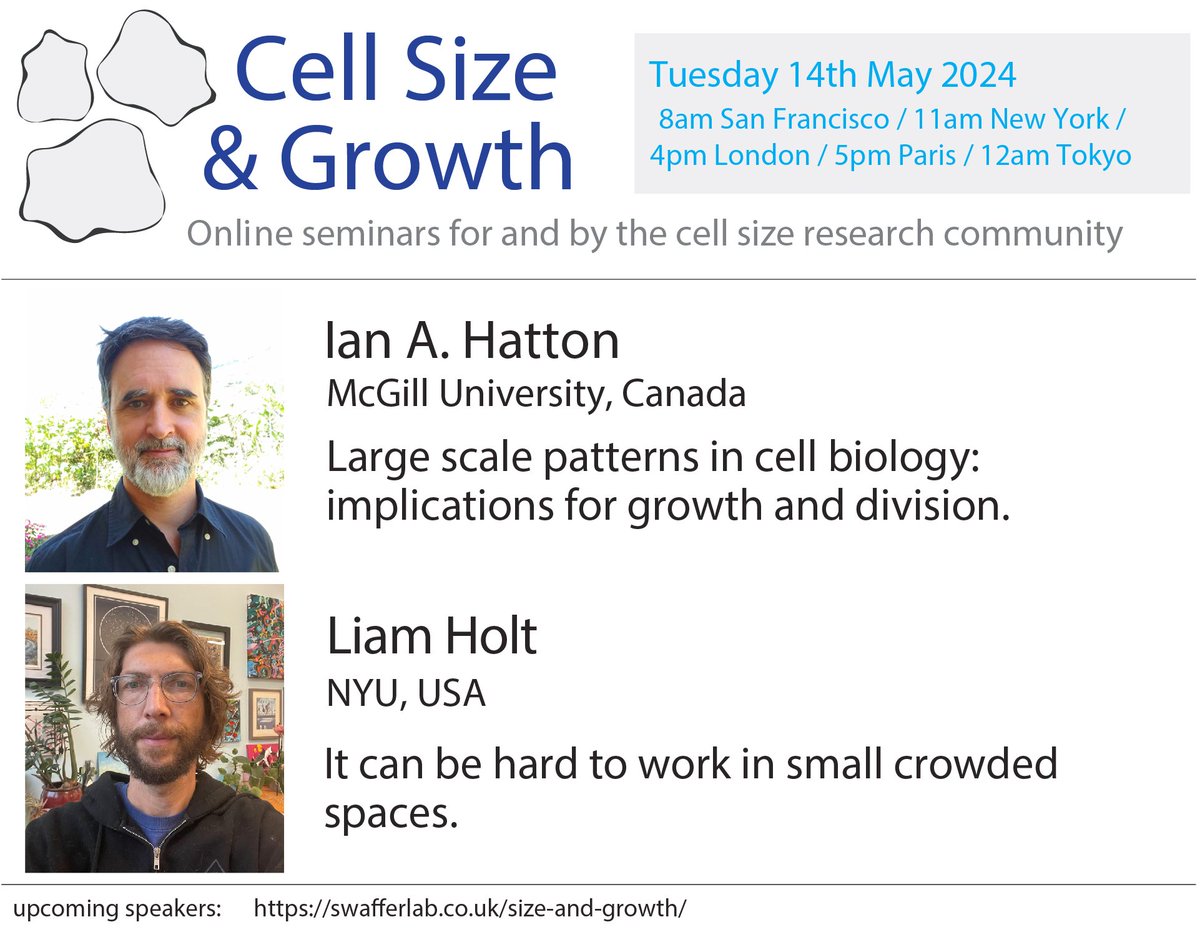 Cell Size & Growth

Tuesday 14th May 2024
8am San Francisco / 11am New York / 4pm London / 5pm Paris / 12am Tokyo

Online seminars for and by the cell size research community

Ian A. Hatton
McGill University, Canada
Large scale patterns in cell biology: implications for growth and division.

Liam Holt
NYU, USA
It can be hard to work in small crowded spaces.

upcoming speakers: https://swafferlab.co.uk/size-and-growth/